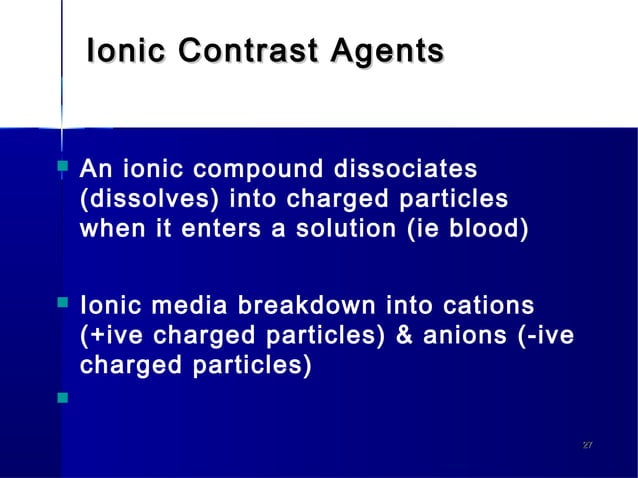 Ionic Contrast Agents

An ionic compound dissociates (dissolves) into charged particles when it enters a solution (ie blood)

Ionic media breakdown into cations (+ive charged particles) & anions (-ive charged particles)

27